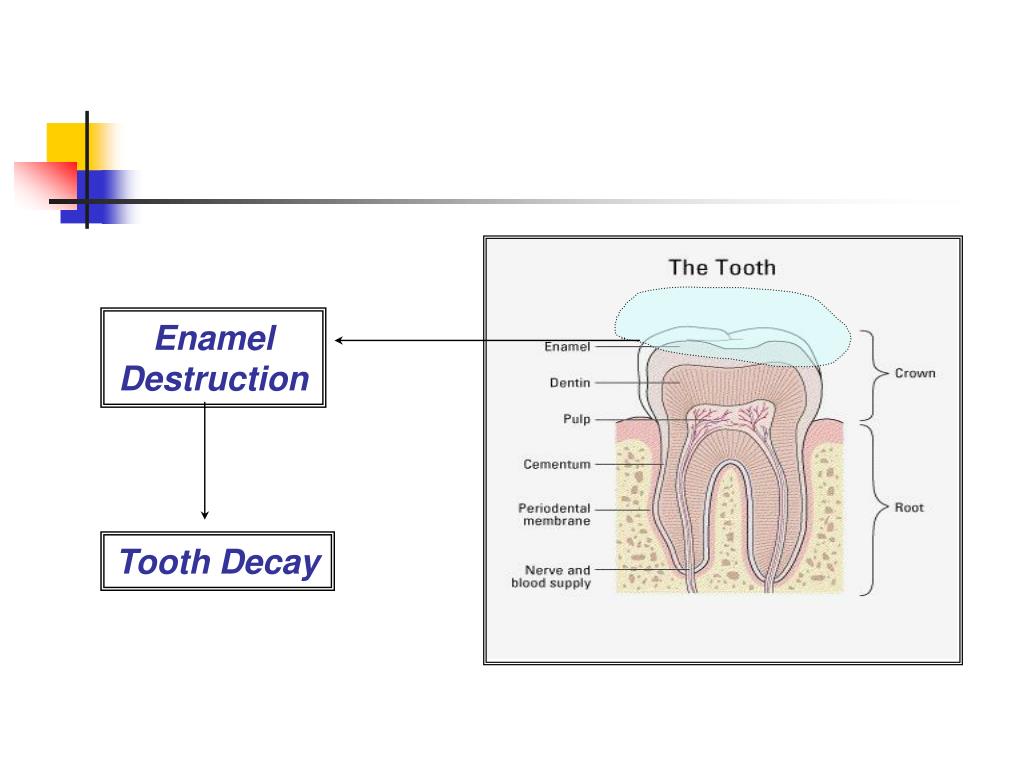 Enamel Destruction

Tooth Decay

The Tooth

Enamel

Dentin

Pulp

Cementum

Periodental membrane

Nerve and blood supply

Crown

Root